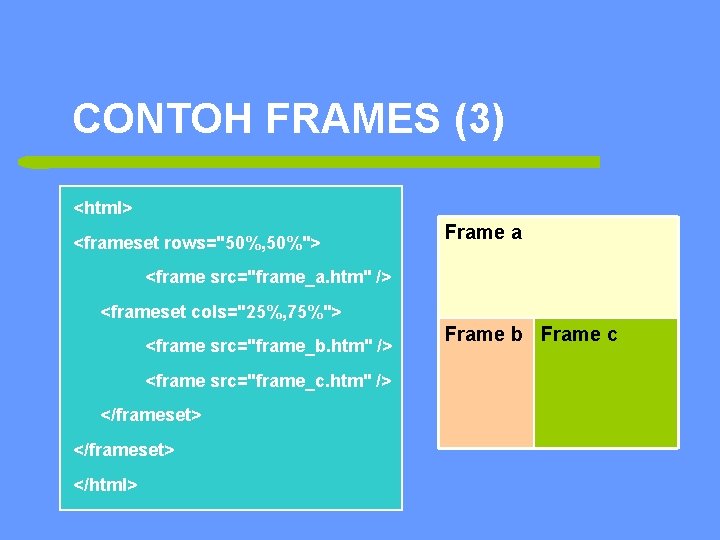 CONTOH FRAMES (3)

<html>

<frameset rows="50%,50%">

<frame src="frame_a.htm" />

<frameset cols="25%,75%">

<frame src="frame_b.htm" />

<frame src="frame_c.htm" />

</frameset>

</frameset>

</html>

Frame a

Frame b

Frame c